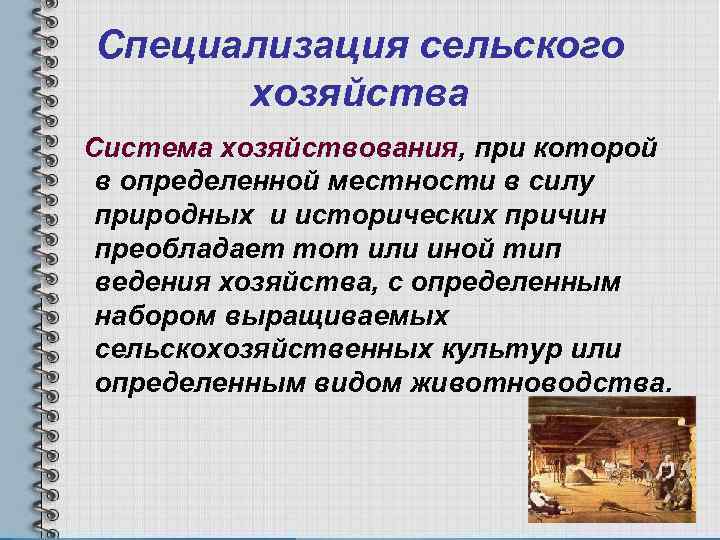 Специализация сельского хозяйства

Система хозяйствования, при которой в определенной местности в силу природных и исторических причин преобладает тот или иной тип ведения хозяйства, с определенным набором выращиваемых сельскохозяйственных культур или определенным видом животноводства.